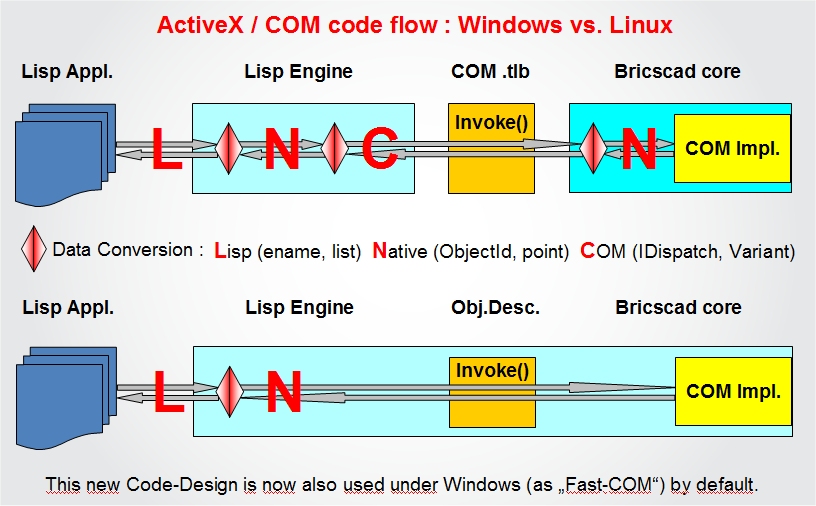 ActiveX / COM code flow : Windows vs. Linux

Lisp Appl.
Lisp Engine
COM .tlb
Bricscad core

L N C
Invoke()
N
COM Impl.

Data Conversion : Lisp (ename, list) Native (ObjectId, point) COM (IDispatch, Variant)

Lisp Appl.
Lisp Engine
Obj.Desc.
Bricscad core

L N
Invoke()
COM Impl.

This new Code-Design is now also used under Windows (as „Fast-COM“) by default.